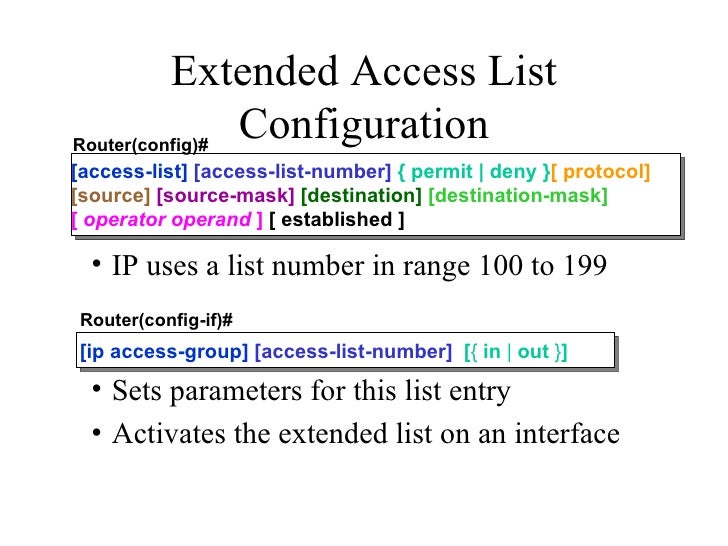 Extended Access List Configuration

Router(config)#

[access-list] [access-list-number] { permit | deny }[ protocol] [source] [source-mask] [destination] [destination-mask] [ operator operand ] [ established ]

• IP uses a list number in range 100 to 199

Router(config-if)#

[ip access-group] [access-list-number] [{ in | out }]

• Sets parameters for this list entry

• Activates the extended list on an interface